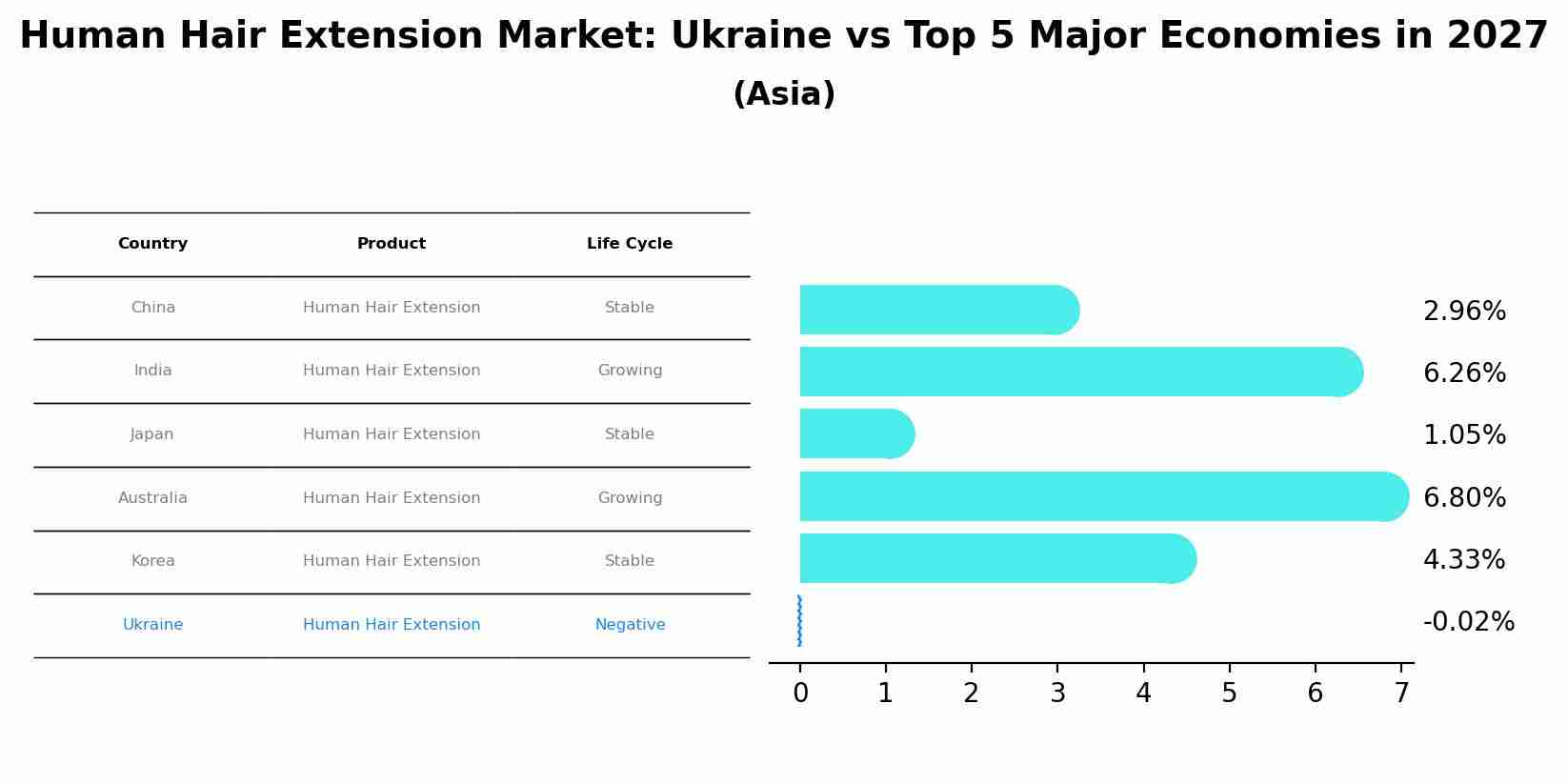 Human Hair Extension Market: Ukraine vs Top 5 Major Economies in 2027
(Asia)

| Country | Product | Life Cycle |
|---|---|---|
| China | Human Hair Extension | Stable |
| India | Human Hair Extension | Growing |
| Japan | Human Hair Extension | Stable |
| Australia | Human Hair Extension | Growing |
| Korea | Human Hair Extension | Stable |
| Ukraine | Human Hair Extension | Negative |

2.96%
6.26%
1.05%
6.80%
4.33%
-0.02%

0 1 2 3 4 5 6 7